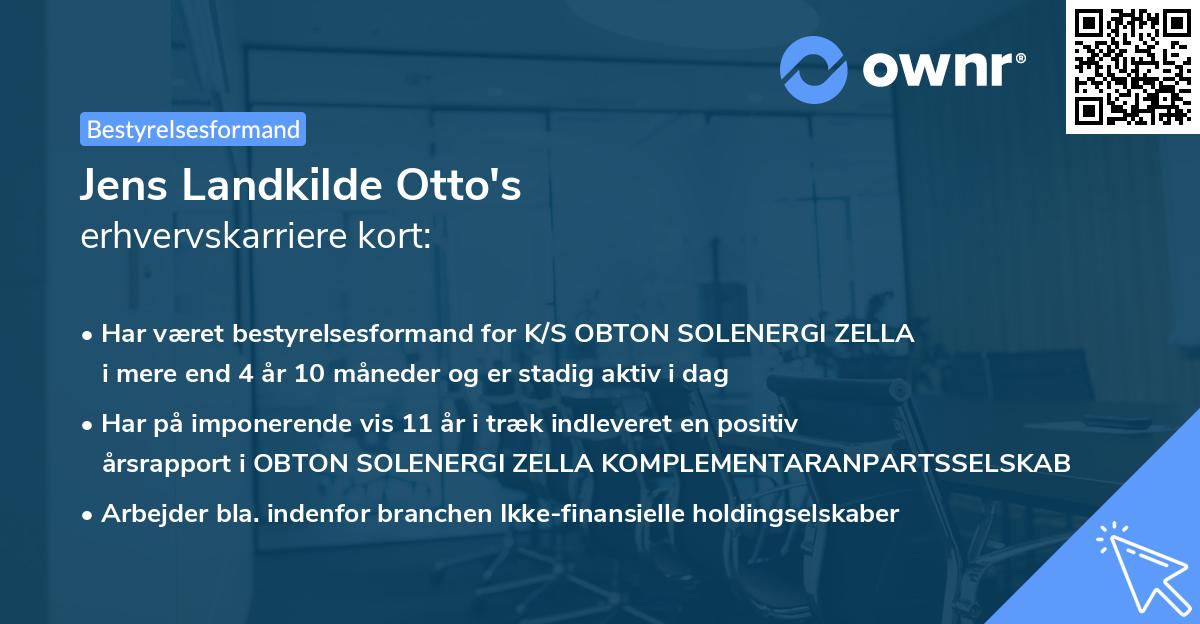 ownr®

Bestyrelsesformand

Jens Landkilde Otto's
erhvervskarriere kort:

• Har været bestyrelsesformand for K/S OBTON SOLENERGI ZELLA i mere end 4 år 10 måneder og er stadig aktiv i dag
• Har på imponerende vis 11 år i træk indleveret en positiv årsrapport i OBTON SOLENERGI ZELLA KOMPLEMENTARANPARTSSELSKAB
• Arbejder bla. indenfor branchen Ikke-finansielle holdingselskaber